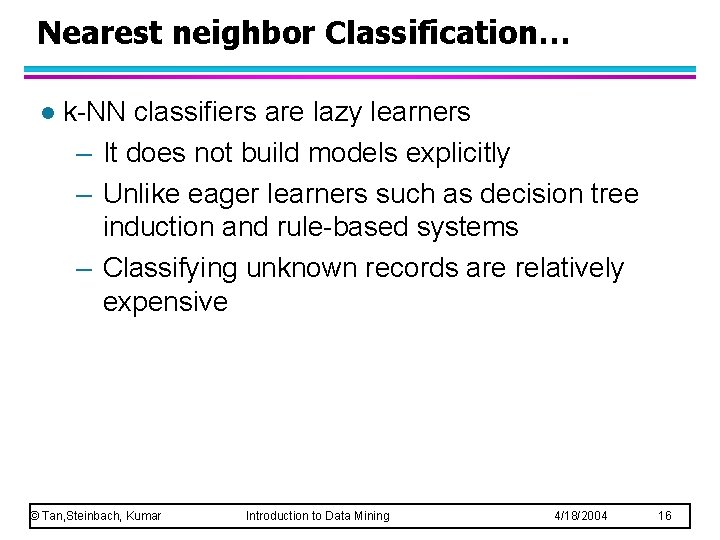 Nearest neighbor Classification…

● k-NN classifiers are lazy learners

– It does not build models explicitly

– Unlike eager learners such as decision tree induction and rule-based systems

– Classifying unknown records are relatively expensive

© Tan,Steinbach, Kumar Introduction to Data Mining 4/18/2004 16